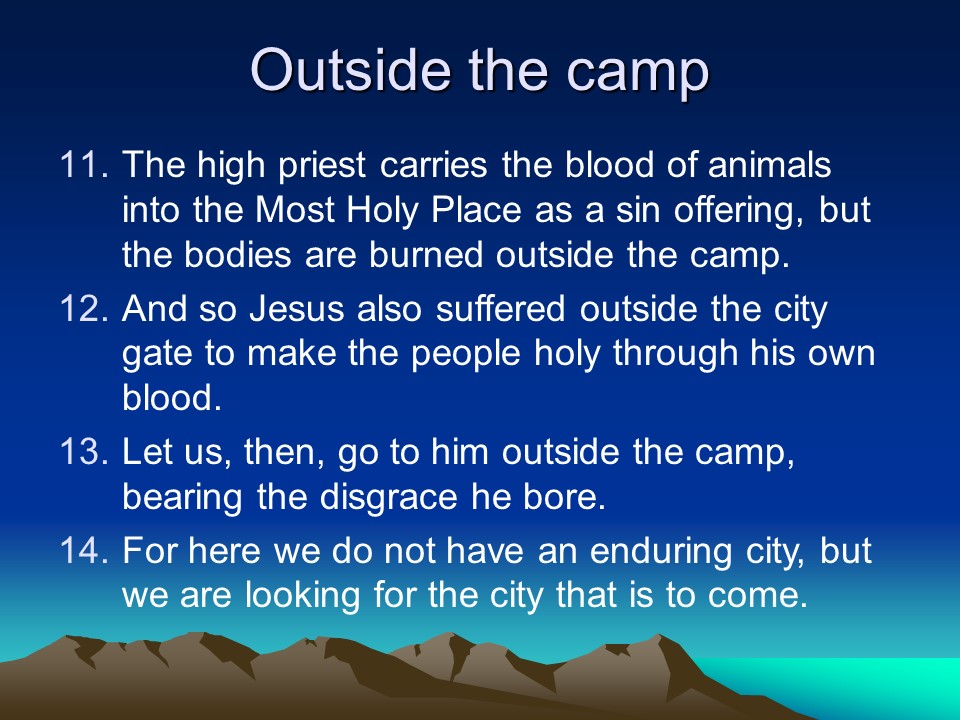 Outside the camp

11. The high priest carries the blood of animals into the Most Holy Place as a sin offering, but the bodies are burned outside the camp.
12. And so Jesus also suffered outside the city gate to make the people holy through his own blood.
13. Let us, then, go to him outside the camp, bearing the disgrace he bore.
14. For here we do not have an enduring city, but we are looking for the city that is to come.